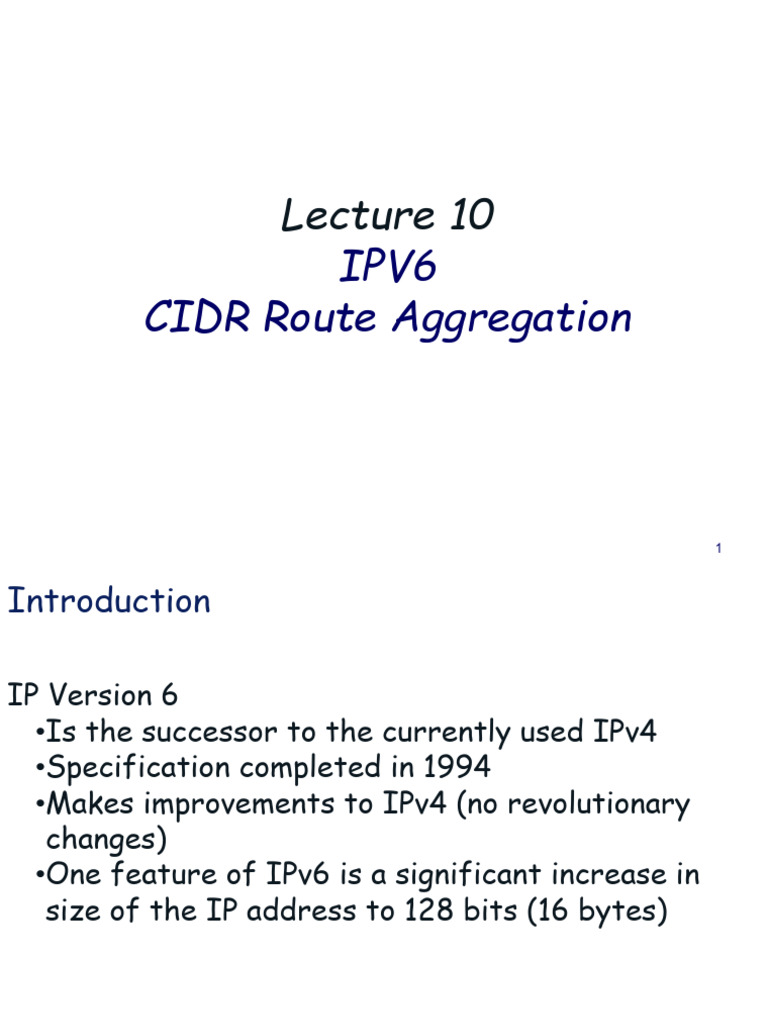 Lecture 10
IPV6
CIDR Route Aggregation

1

Introduction

IP Version 6
•Is the successor to the currently used IPv4
•Specification completed in 1994
•Makes improvements to IPv4 (no revolutionary changes)
•One feature of IPv6 is a significant increase in size of the IP address to 128 bits (16 bytes)